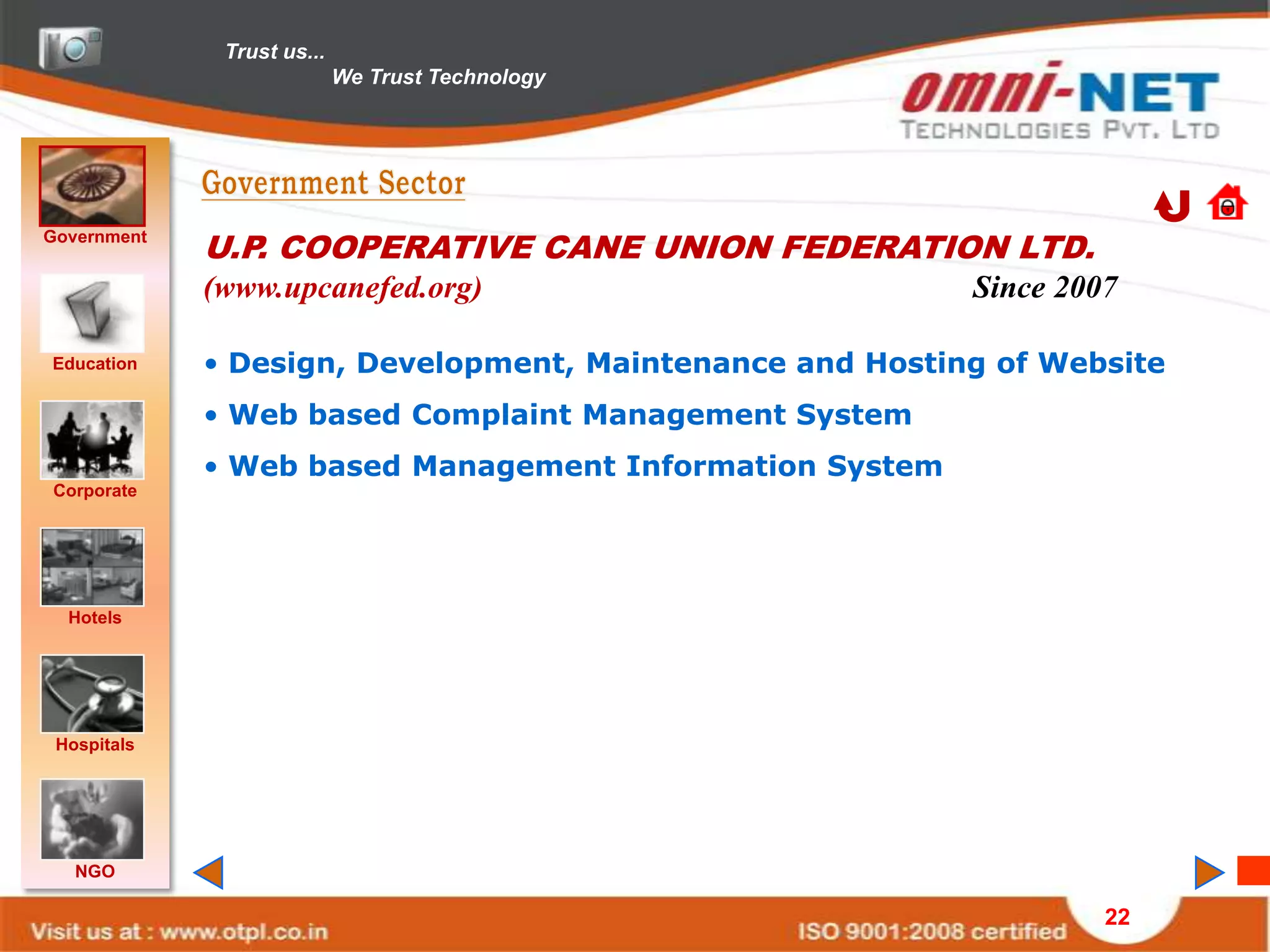 Trust us...
We Trust Technology

omni-NET
TECHNOLOGIES PVT. LTD

Government

Education

Corporate

Hotels

Hospitals

NGO

Government Sector

U.P. COOPERATIVE CANE UNION FEDERATION LTD.
(www.upcanefed.org)
Since 2007

• Design, Development, Maintenance and Hosting of Website
• Web based Complaint Management System
• Web based Management Information System

Visit us at : www.otpl.co.in
ISO 9001:2008 certified
22